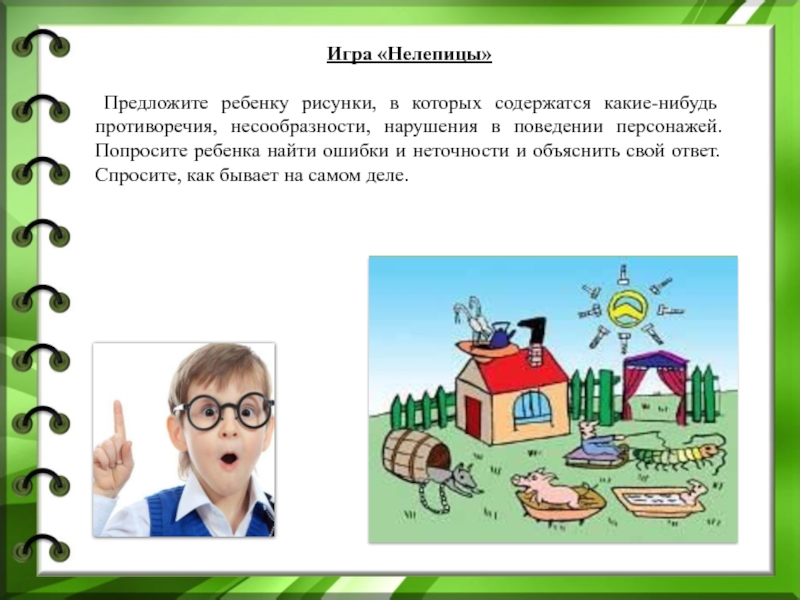 Игра «Нелепицы»

Предложите ребенку рисунки, в которых содержатся какие-нибудь противоречия, несообразности, нарушения в поведении персонажей. Попросите ребенка найти ошибки и неточности и объяснить свой ответ. Спросите, как бывает на самом деле.